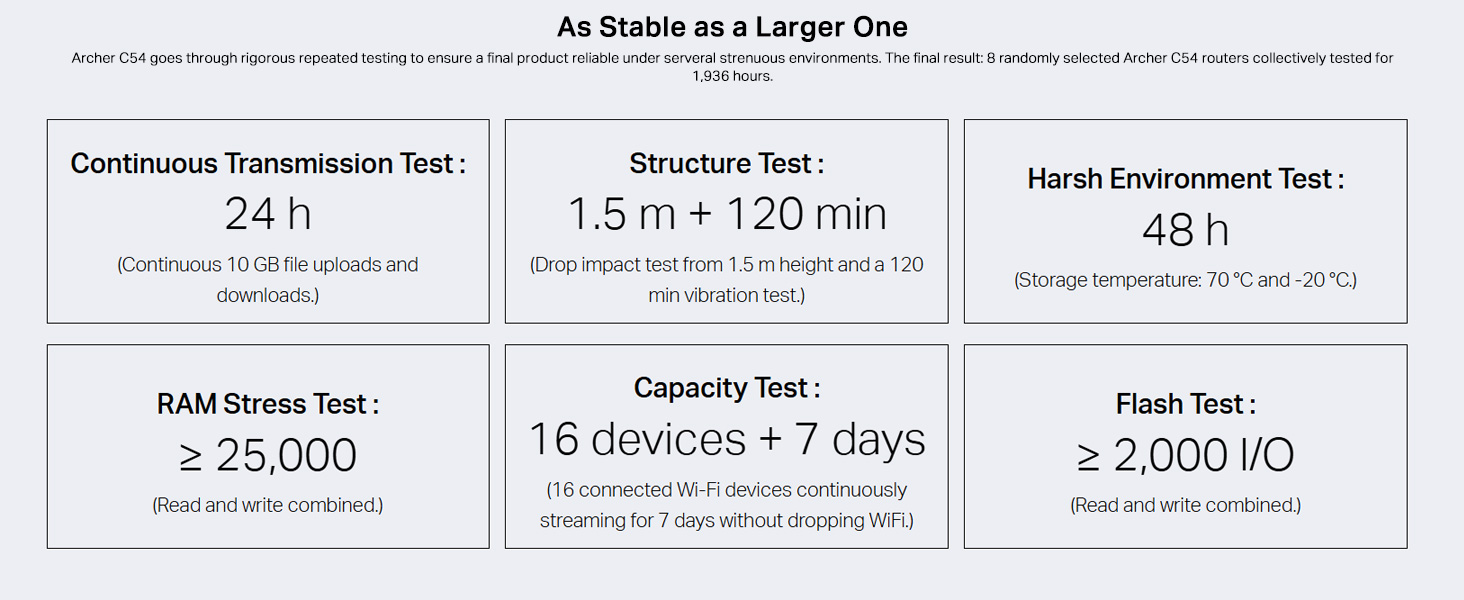 As Stable as a Larger One

Archer C54 goes through rigorous repeated testing to ensure a final product reliable under serveral strenuous environments. The final result: 8 randomly selected Archer C54 routers collectively tested for 1,936 hours.

Continuous Transmission Test :
24 h
(Continuous 10 GB file uploads and downloads.)

Structure Test :
1.5 m + 120 min
(Drop impact test from 1.5 m height and a 120 min vibration test.)

Harsh Environment Test :
48 h
(Storage temperature: 70 °C and -20 °C.)

RAM Stress Test :
≥ 25,000
(Read and write combined.)

Capacity Test :
16 devices + 7 days
(16 connected Wi-Fi devices continuously streaming for 7 days without dropping WiFi.)

Flash Test :
≥ 2,000 I/O
(Read and write combined.)